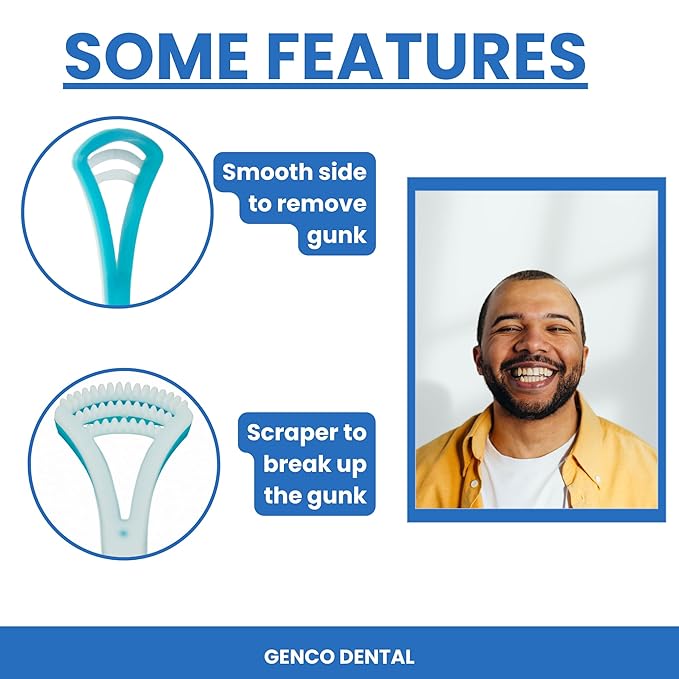 SOME FEATURES

Smooth side to remove gunk

Scraper to break up the gunk

GENCO DENTAL